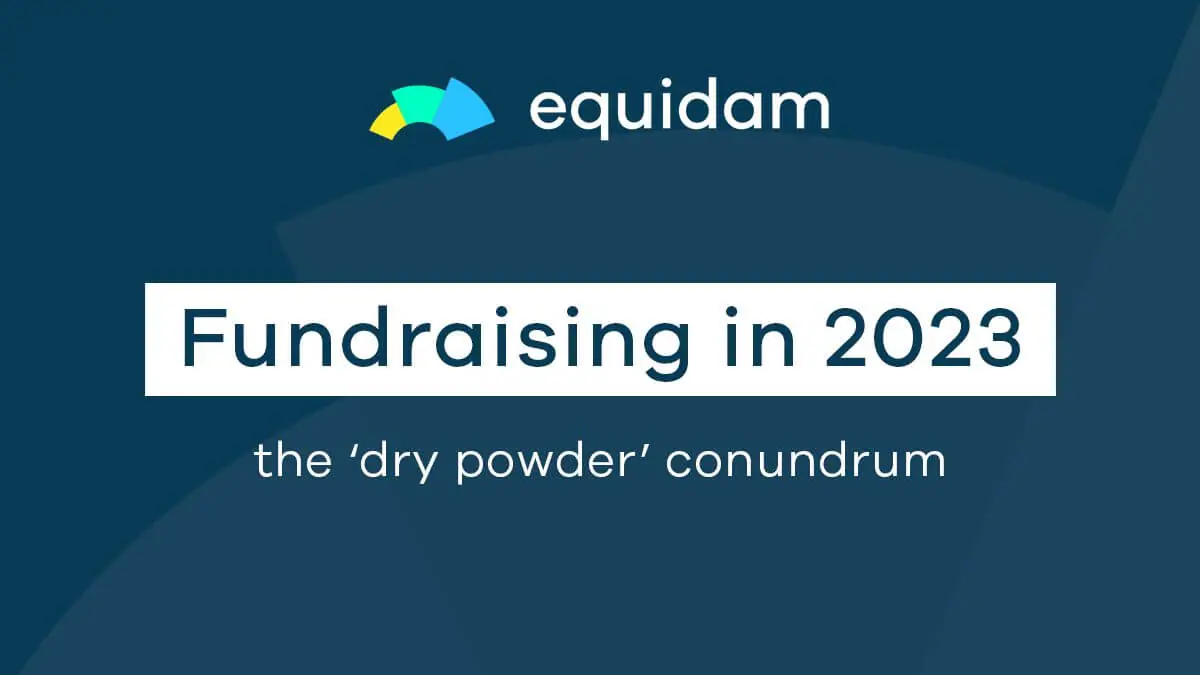 equidam

Fundraising in 2023

the ‘dry powder’ conundrum